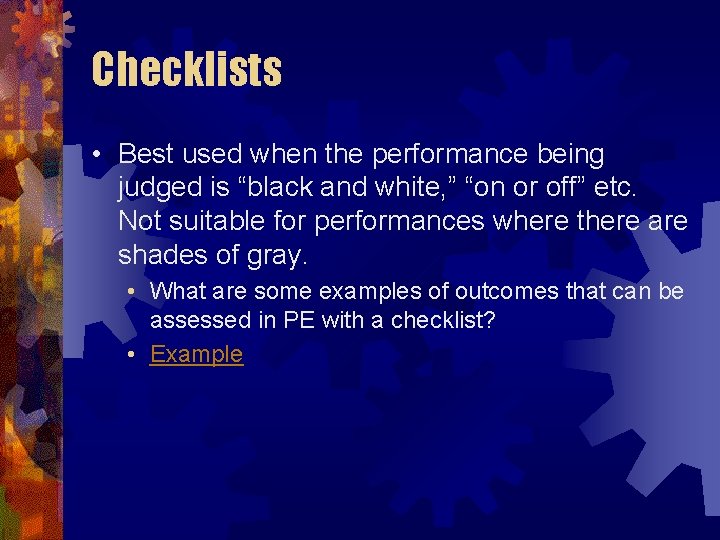 Checklists

• Best used when the performance being judged is “black and white,” “on or off” etc. Not suitable for performances where there are shades of gray.

• What are some examples of outcomes that can be assessed in PE with a checklist?

• Example